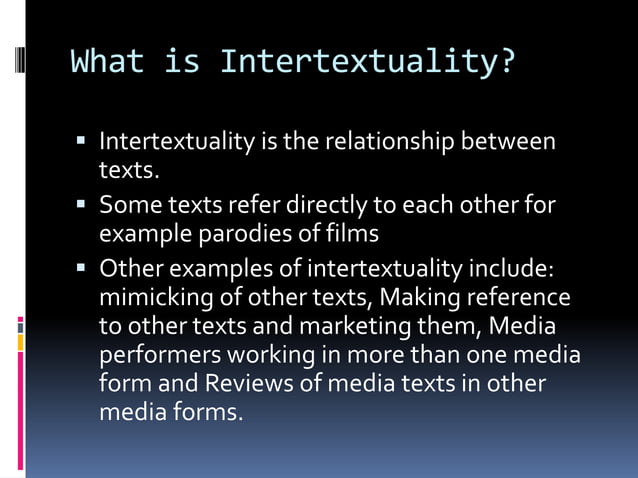 What is Intertextuality?

▪ Intertextuality is the relationship between texts.

▪ Some texts refer directly to each other for example parodies of films

▪ Other examples of intertextuality include: mimicking of other texts, Making reference to other texts and marketing them, Media performers working in more than one media form and Reviews of media texts in other media forms.